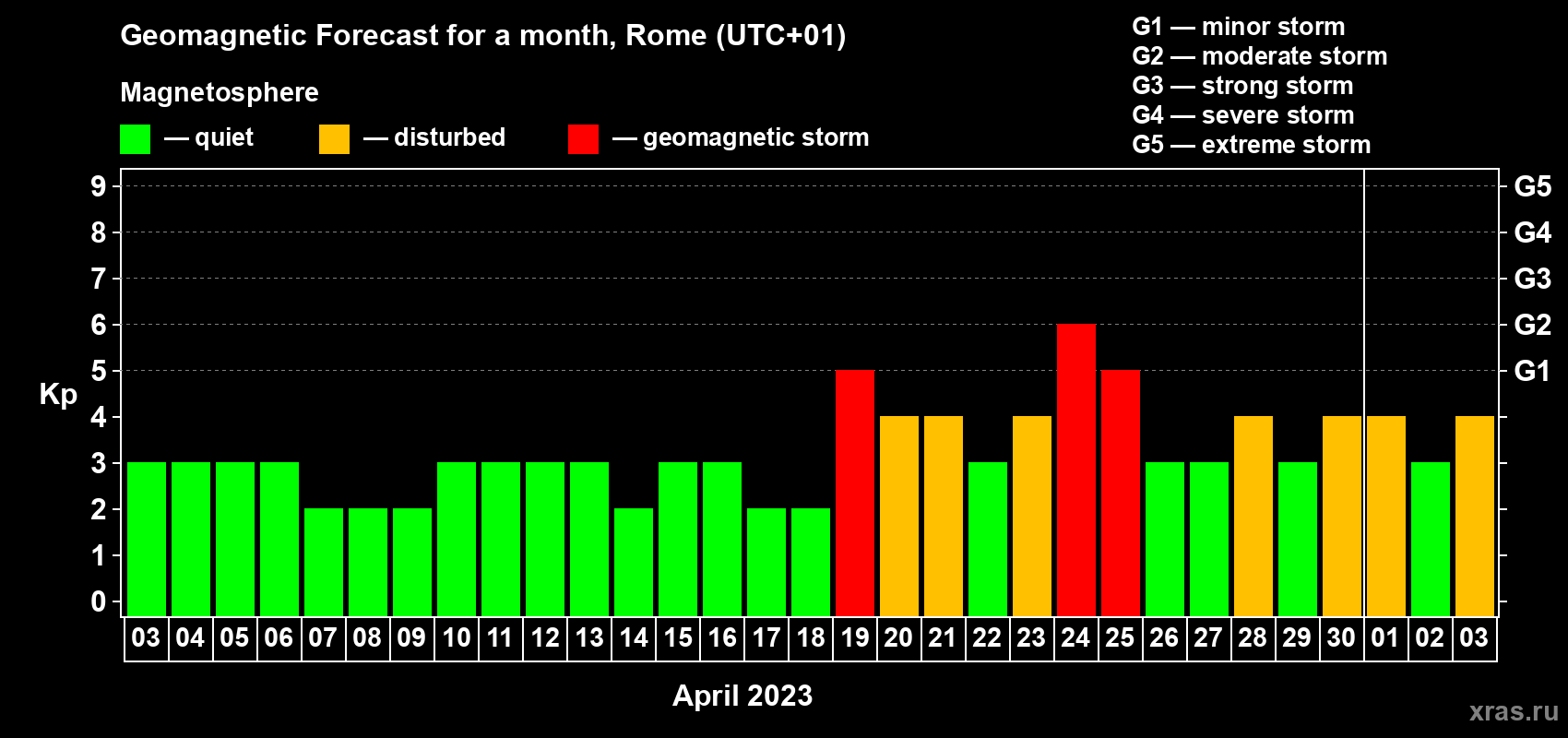 Geomagnetic Forecast for a month, Rome (UTC+01)

Magnetosphere

— quiet — disturbed — geomagnetic storm

G1 — minor storm
G2 — moderate storm
G3 — strong storm
G4 — severe storm
G5 — extreme storm

Kp

9
8
7
6
5
4
3
2
1
0

G5
G4
G3
G2
G1

03 04 05 06 07 08 09 10 11 12 13 14 15 16 17 18 19 20 21 22 23 24 25 26 27 28 29 30 01 02 03

April 2023

xras.ru